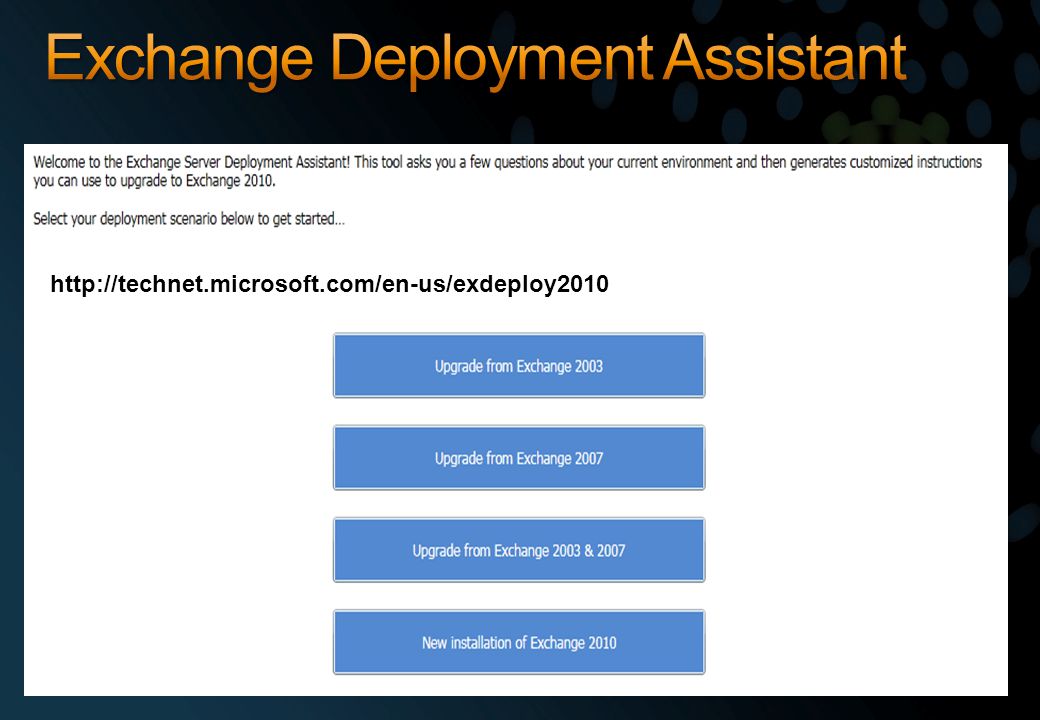 Exchange Deployment Assistant

Welcome to the Exchange Server Deployment Assistant! This tool asks you a few questions about your current environment and then generates customized instructions you can use to upgrade to Exchange 2010.

Select your deployment scenario below to get started...

http://technet.microsoft.com/en-us/exdeploy2010

Upgrade from Exchange 2003

Upgrade from Exchange 2007

Upgrade from Exchange 2003 & 2007

New installation of Exchange 2010